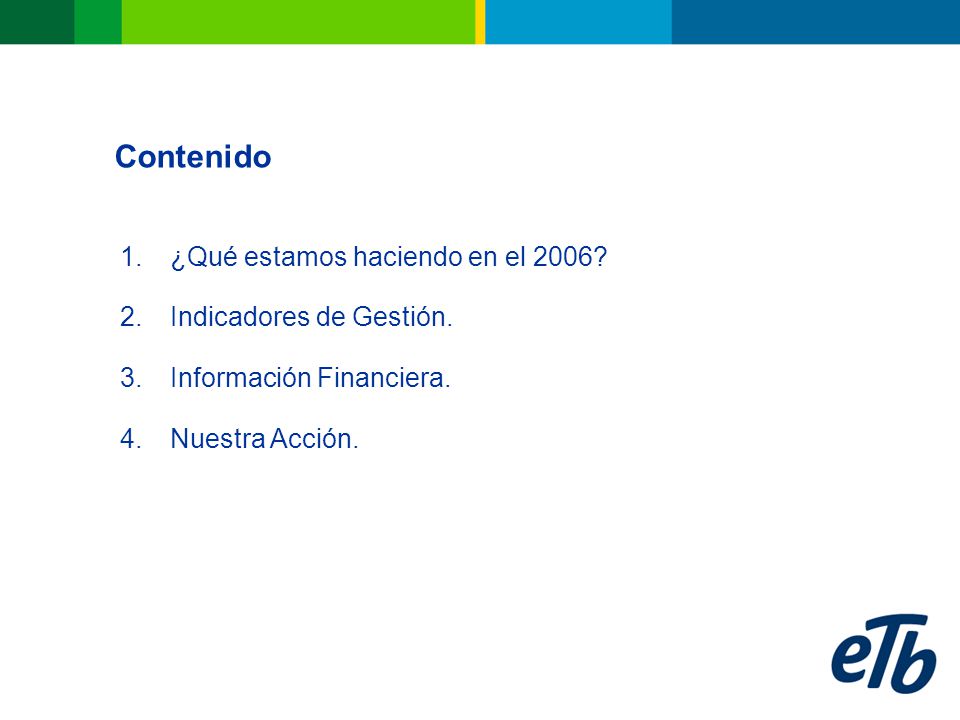 Contenido

1. ¿Qué estamos haciendo en el 2006?

2. Indicadores de Gestión.

3. Información Financiera.

4. Nuestra Acción.

eTb